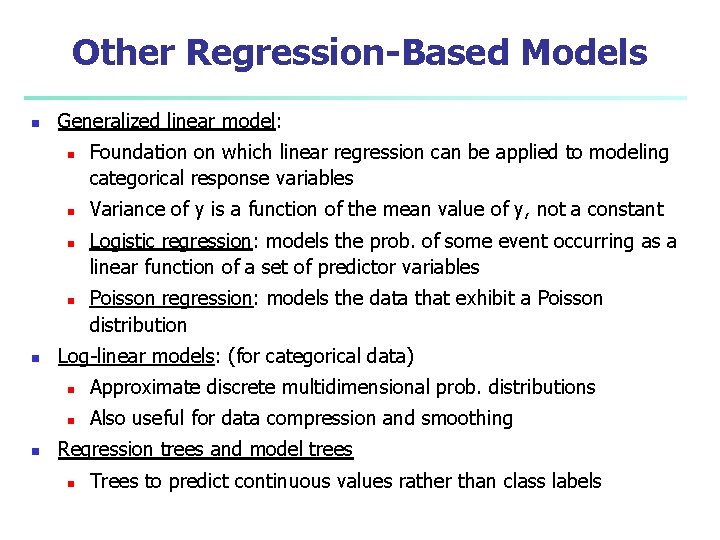 Other Regression-Based Models

- Generalized linear model:
  - Foundation on which linear regression can be applied to modeling categorical response variables
  - Variance of y is a function of the mean value of y, not a constant
  - Logistic regression: models the prob. of some event occurring as a linear function of a set of predictor variables
  - Poisson regression: models the data that exhibit a Poisson distribution
- Log-linear models: (for categorical data)
  - Approximate discrete multidimensional prob. distributions
  - Also useful for data compression and smoothing
- Regression trees and model trees
  - Trees to predict continuous values rather than class labels